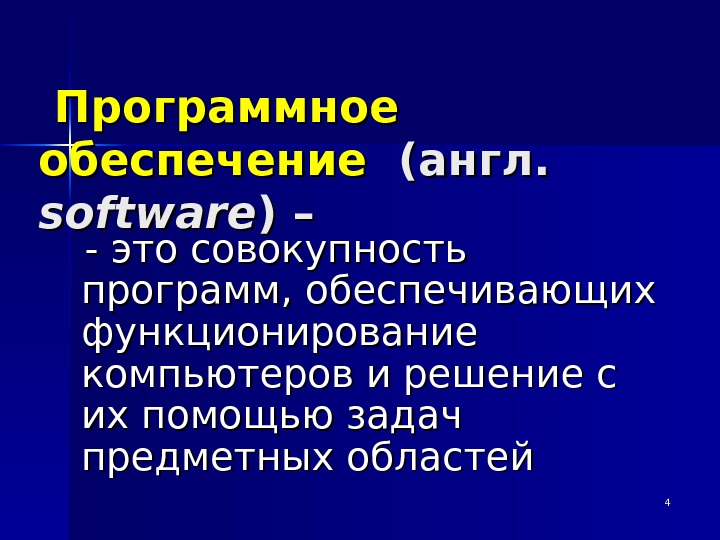 Программное обеспечение (англ. software) –

- это совокупность программ, обеспечивающих функционирование компьютеров и решение с их помощью задач предметных областей

4